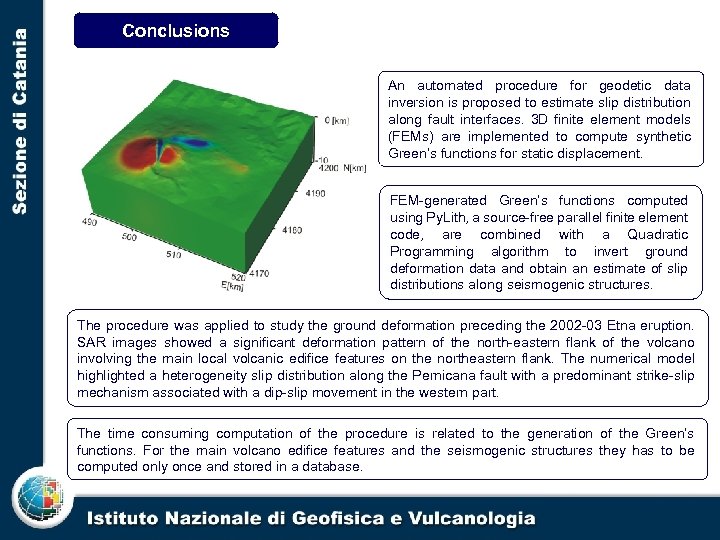 Sezione di Catania

Conclusions

0 [km]
-10
4200 N[km]
4190
4180
4170
490
500
510
520
E[km]

An automated procedure for geodetic data inversion is proposed to estimate slip distribution along fault interfaces. 3D finite element models (FEMs) are implemented to compute synthetic Green's functions for static displacement.

FEM-generated Green's functions computed using PyLith, a source-free parallel finite element code, are combined with a Quadratic Programming algorithm to invert ground deformation data and obtain an estimate of slip distributions along seismogenic structures.

The procedure was applied to study the ground deformation preceding the 2002-03 Etna eruption. SAR images showed a significant deformation pattern of the north-eastern flank of the volcano involving the main local volcanic edifice features on the northeastern flank. The numerical model highlighted a heterogeneity slip distribution along the Pernicana fault with a predominant strike-slip mechanism associated with a dip-slip movement in the western part.

The time consuming computation of the procedure is related to the generation of the Green's functions. For the main volcano edifice features and the seismogenic structures they has to be computed only once and stored in a database.

Istituto Nazionale di Geofisica e Vulcanologia